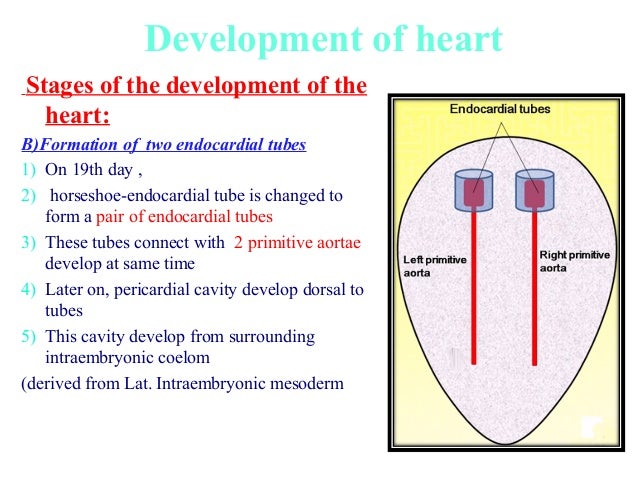 Development of heart

Stages of the development of the heart:

B)Formation of two endocardial tubes

1) On 19th day ,
2) horseshoe-endocardial tube is changed to form a pair of endocardial tubes
3) These tubes connect with 2 primitive aortae develop at same time
4) Later on, pericardial cavity develop dorsal to tubes
5) This cavity develop from surrounding intraembryonic coelom

(derived from Lat. Intraembryonic mesoderm

Endocardial tubes

Left primitive aorta

Right primitive aorta